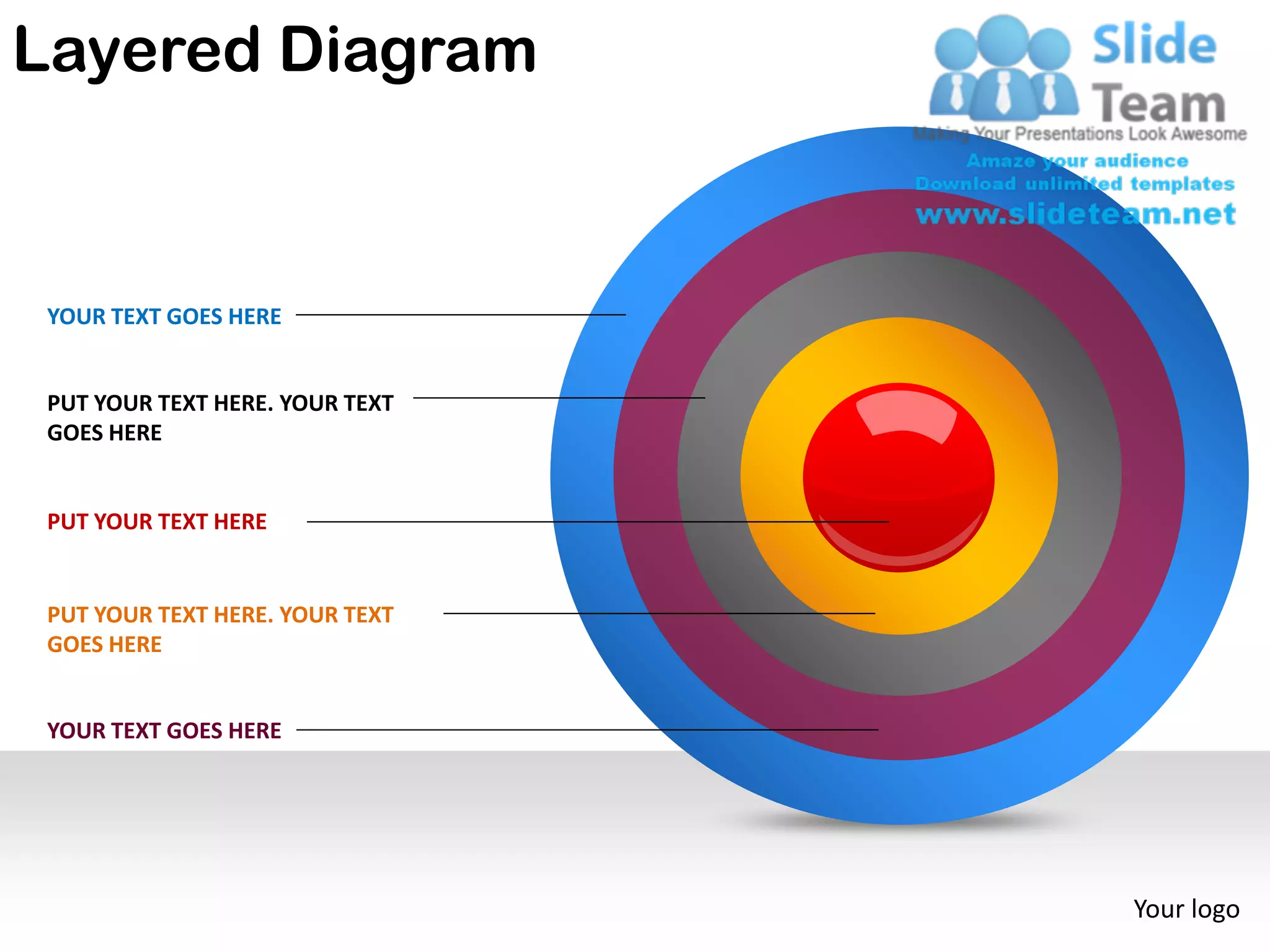 Layered Diagram

Slide Team
Making Your Presentations Look Awesome
Amaze your audience
Download unlimited templates
www.slideteam.net

YOUR TEXT GOES HERE

PUT YOUR TEXT HERE. YOUR TEXT GOES HERE

PUT YOUR TEXT HERE

PUT YOUR TEXT HERE. YOUR TEXT GOES HERE

YOUR TEXT GOES HERE

Your logo